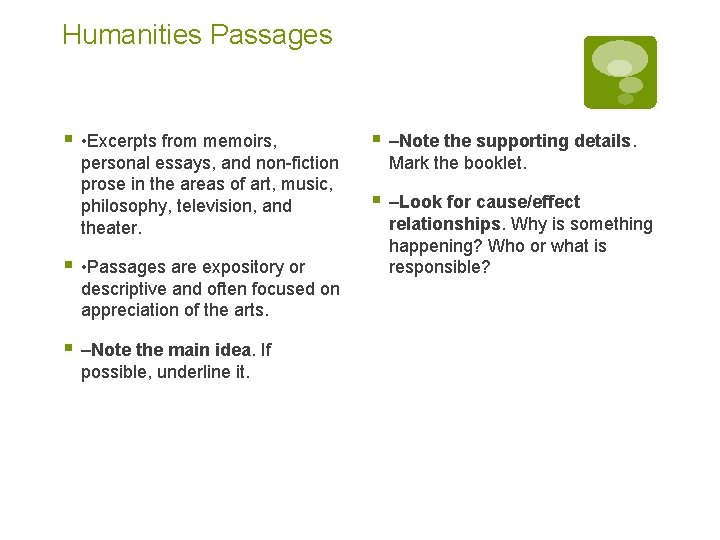 Humanities Passages

▪ •Excerpts from memoirs, personal essays, and non-fiction prose in the areas of art, music, philosophy, television, and theater.

▪ •Passages are expository or descriptive and often focused on appreciation of the arts.

▪ –Note the main idea. If possible, underline it.

▪ –Note the supporting details. Mark the booklet.

▪ –Look for cause/effect relationships. Why is something happening? Who or what is responsible?